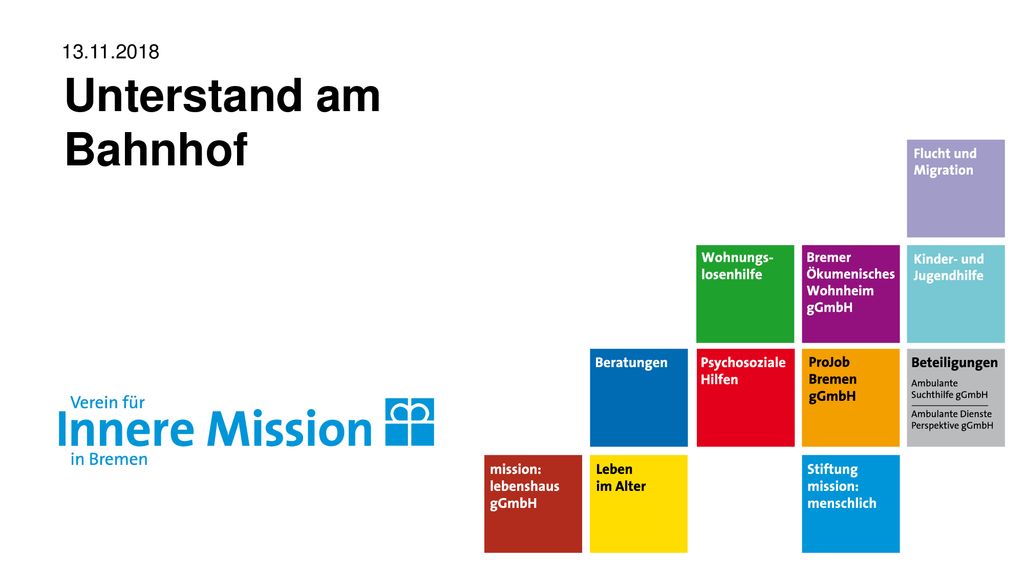 13.11.2018

Unterstand am Bahnhof

Verein für
Innere Mission
in Bremen

Flucht und Migration

Wohnungslosenhilfe

Bremer Ökumenisches Wohnheim gGmbH

Kinder- und Jugendhilfe

Beratungen

Psychosoziale Hilfen

ProJob Bremen gGmbH

Beteiligungen
Ambulante Suchthilfe gGmbH
Ambulante Dienste Perspektive gGmbH

mission: lebenshaus gGmbH

Leben im Alter

Stiftung mission: menschlich